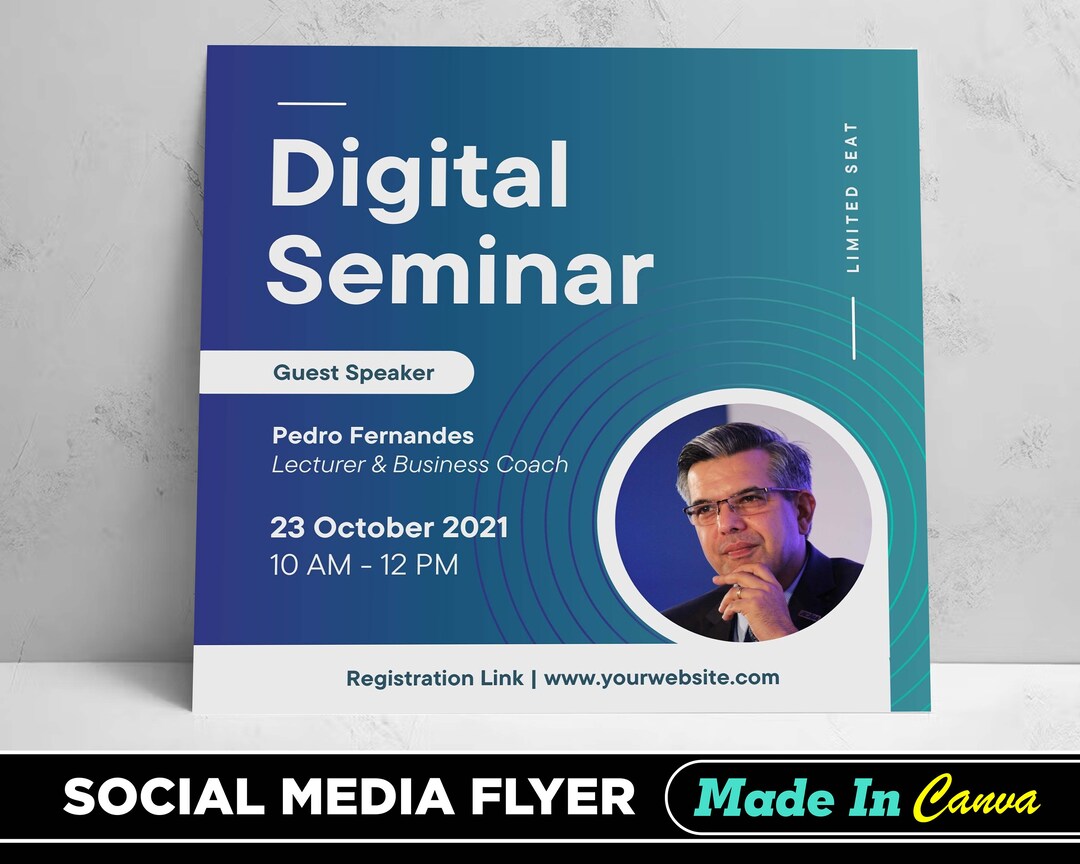 Digital Seminar

LIMITED SEAT

Guest Speaker

Pedro Fernandes
Lecturer & Business Coach

23 October 2021
10 AM - 12 PM

Registration Link | www.yourwebsite.com

SOCIAL MEDIA FLYER

Made In Canva